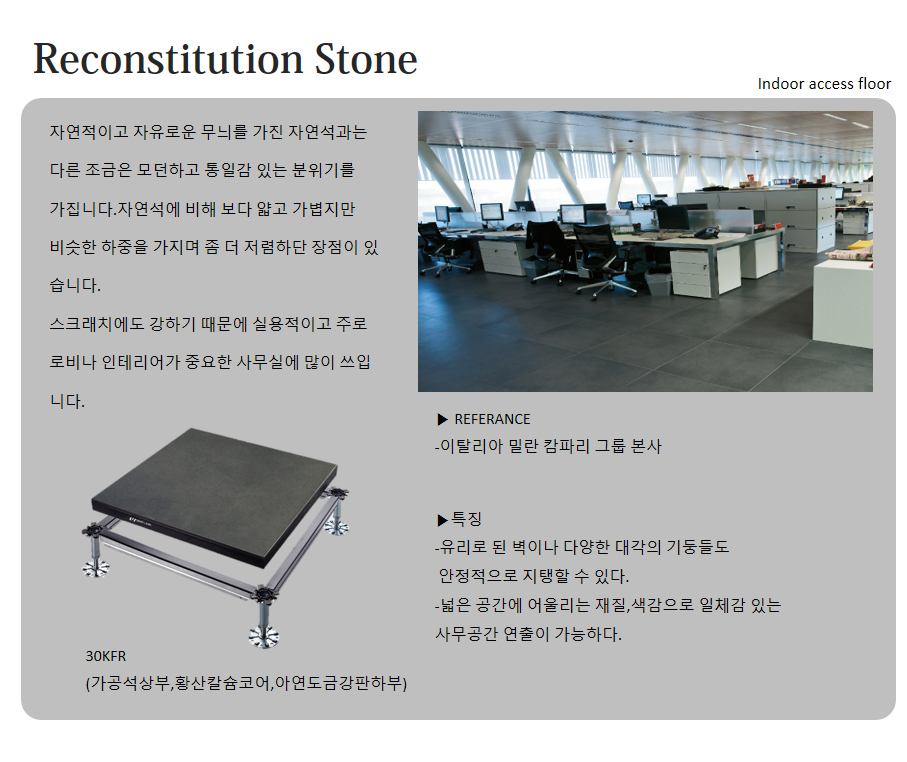 Reconstitution Stone

Indoor access floor

자연적이고 자유로운 무늬를 가진 자연석과는 다른 조금은 모던하고 통일감 있는 분위기를 가집니다.자연석에 비해 보다 얇고 가볍지만 비슷한 하중을 가지며 좀 더 저렴하단 장점이 있습니다.
스크래치에도 강하기 때문에 실용적이고 주로 로비나 인테리어가 중요한 사무실에 많이 쓰입니다.

30KFR
(가공석상부,황산칼슘코어,아연도금강판하부)

▶ REFERANCE
-이탈리아 밀란 캄파리 그룹 본사

▶특징
-유리로 된 벽이나 다양한 대각의 기둥들도 안정적으로 지탱할 수 있다.
-넓은 공간에 어울리는 재질,색감으로 일체감 있는 사무공간 연출이 가능하다.